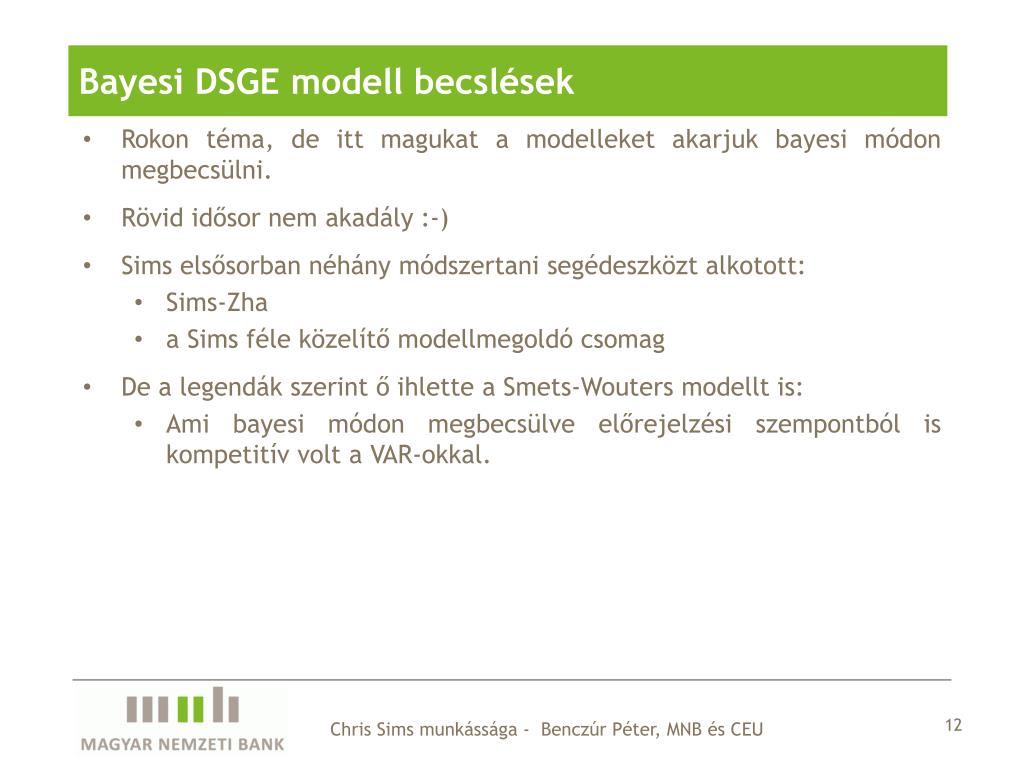 Bayesi DSGE modell becslések

• Rokon téma, de itt magukat a modelleket akarjuk bayesi módon megbecsülni.

• Rövid idősor nem akadály :-)

• Sims elsősorban néhány módszertani segédeszközt alkotott:
  • Sims-Zha
  • a Sims féle közelítő modellmegoldó csomag

• De a legendák szerint ő ihlette a Smets-Wouters modellt is:
  • Ami bayesi módon megbecsülve előrejelzési szempontból is kompetitív volt a VAR-okkal.

MAGYAR NEMZETI BANK

Chris Sims munkássága - Benczúr Péter, MNB és CEU

12